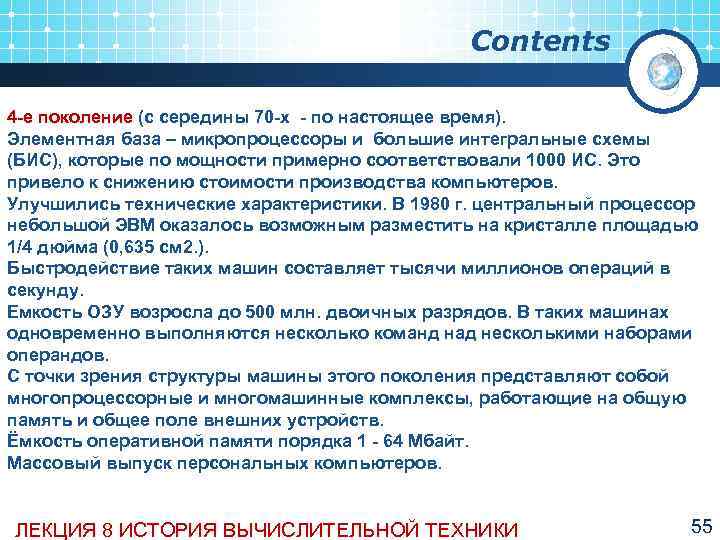 Contents

4-е поколение (с середины 70-х - по настоящее время).
Элементная база – микропроцессоры и большие интегральные схемы (БИС), которые по мощности примерно соответствовали 1000 ИС. Это привело к снижению стоимости производства компьютеров.
Улучшились технические характеристики. В 1980 г. центральный процессор небольшой ЭВМ оказалось возможным разместить на кристалле площадью 1/4 дюйма (0,635 см2.).
Быстродействие таких машин составляет тысячи миллионов операций в секунду.
Емкость ОЗУ возросла до 500 млн. двоичных разрядов. В таких машинах одновременно выполняются несколько команд над несколькими наборами операндов.
С точки зрения структуры машины этого поколения представляют собой многопроцессорные и многомашинные комплексы, работающие на общую память и общее поле внешних устройств.
Ёмкость оперативной памяти порядка 1 - 64 Мбайт.
Массовый выпуск персональных компьютеров.

ЛЕКЦИЯ 8 ИСТОРИЯ ВЫЧИСЛИТЕЛЬНОЙ ТЕХНИКИ

55